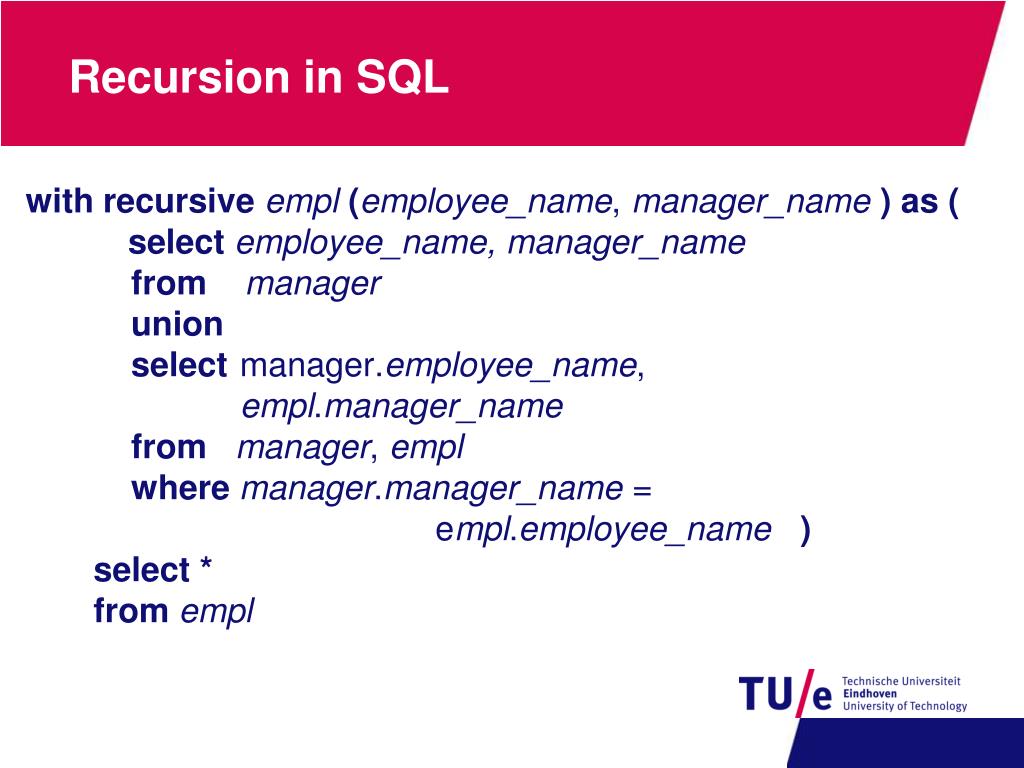 Recursion in SQL

with recursive empl (employee_name, manager_name ) as (
select employee_name, manager_name
from manager
union
select manager.employee_name,
empl.manager_name
from manager, empl
where manager.manager_name =
empl.employee_name )
select *
from empl

TU/e Technische Universiteit Eindhoven University of Technology